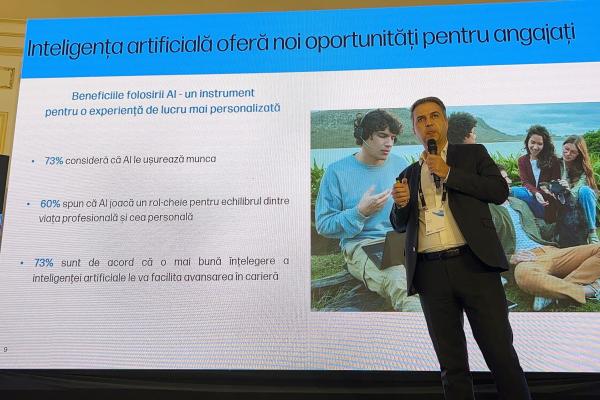 Inteligența artificială oferă noi oportunități pentru angajați

Beneficiile folosirii AI - un instrument pentru o experiență de lucru mai personalizată

• 73% consideră că AI le ușurează munca

• 60% spun că AI joacă un rol-cheie pentru echilibrul dintre viața profesională și cea personală

• 73% sunt de acord că o mai bună înțelegere a inteligenței artificiale le va facilita avansarea în carieră

9